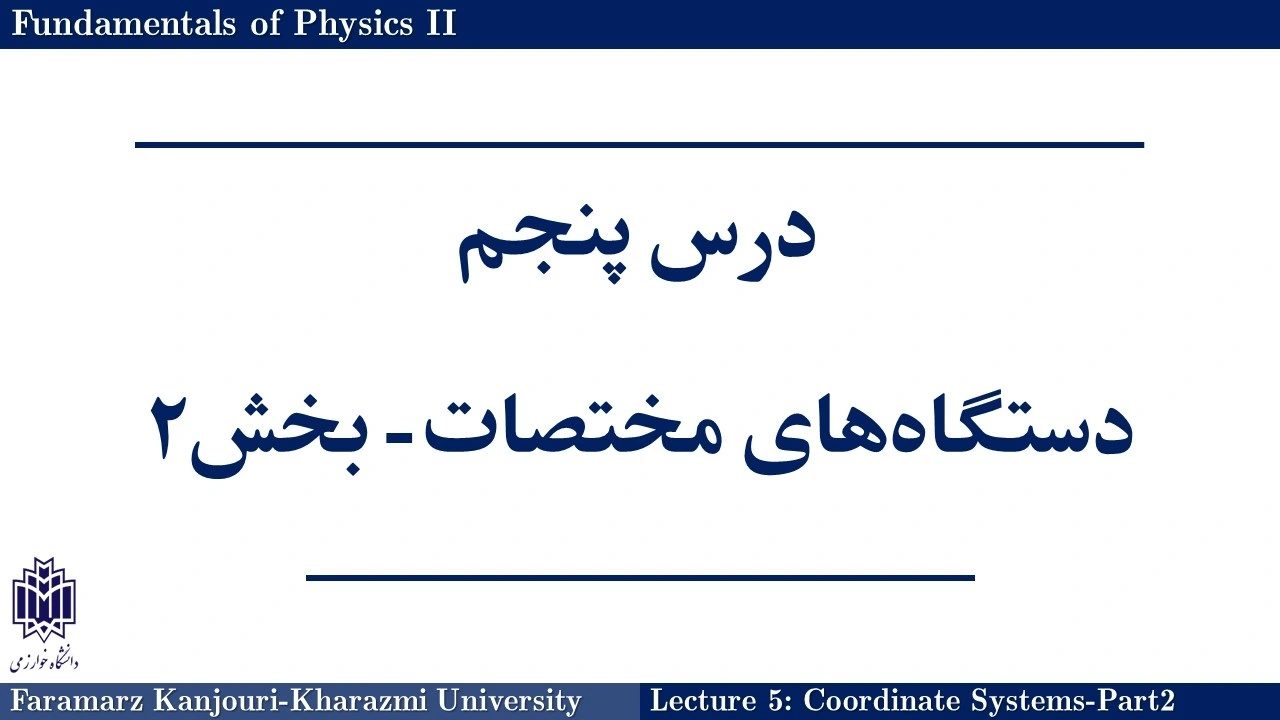 Fundamentals of Physics II

درس پنجم

دستگاه‌های مختصات- بخش۲

دانشگاه خوارزمی

Faramarz Kanjouri-Kharazmi University

Lecture 5: Coordinate Systems-Part2